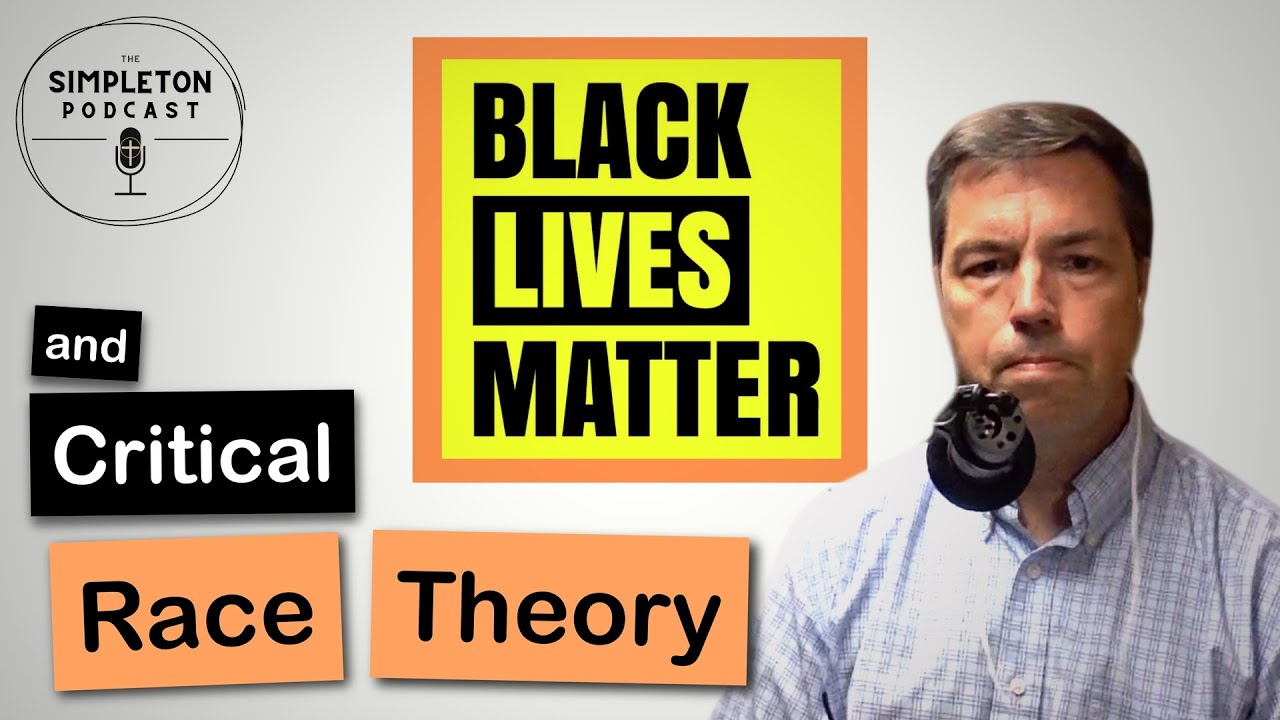 THE SIMPLETON PODCAST

BLACK LIVES MATTER

and

Critical

Race Theory